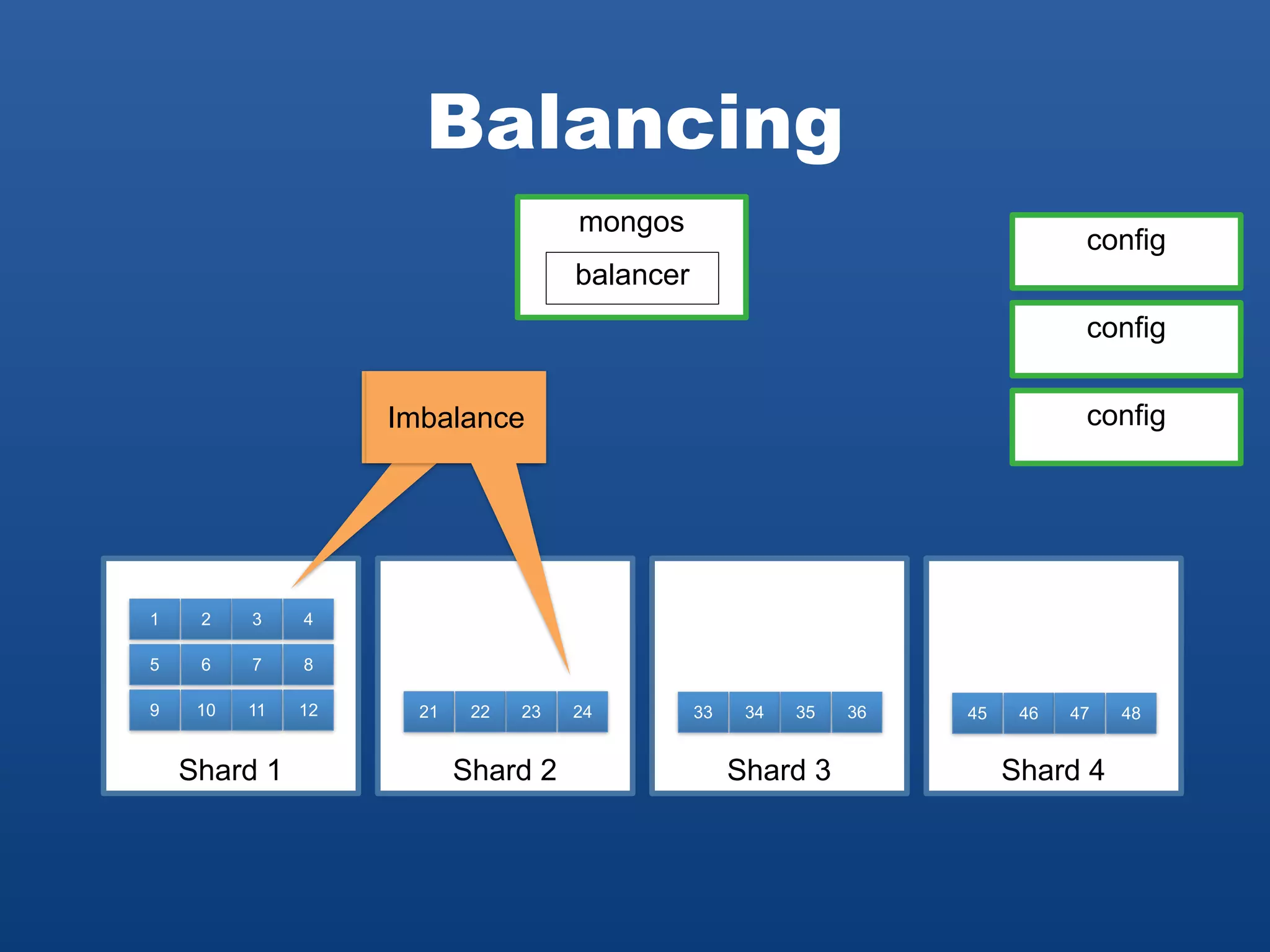 Balancing

mongos

balancer

config

config

config

Imbalance

1 2 3 4
5 6 7 8
9 10 11 12

Shard 1

21 22 23 24

Shard 2

33 34 35 36

Shard 3

45 46 47 48

Shard 4